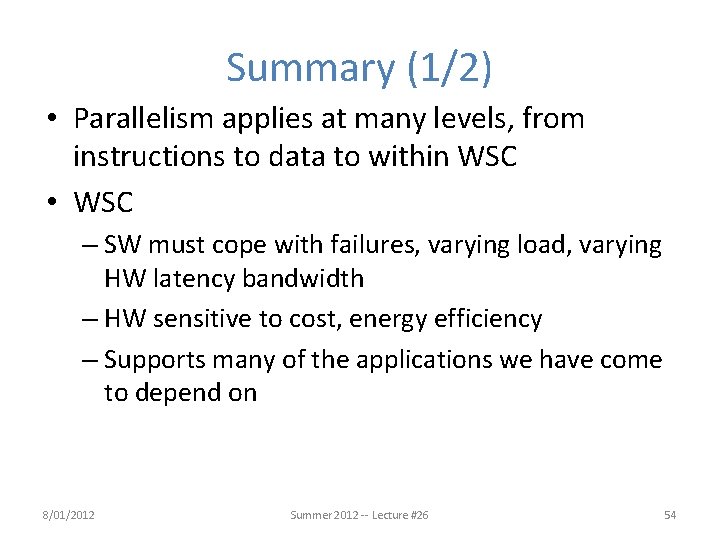 Summary (1/2)

• Parallelism applies at many levels, from instructions to data to within WSC

• WSC

– SW must cope with failures, varying load, varying HW latency bandwidth

– HW sensitive to cost, energy efficiency

– Supports many of the applications we have come to depend on

8/01/2012

Summer 2012 -- Lecture #26

54